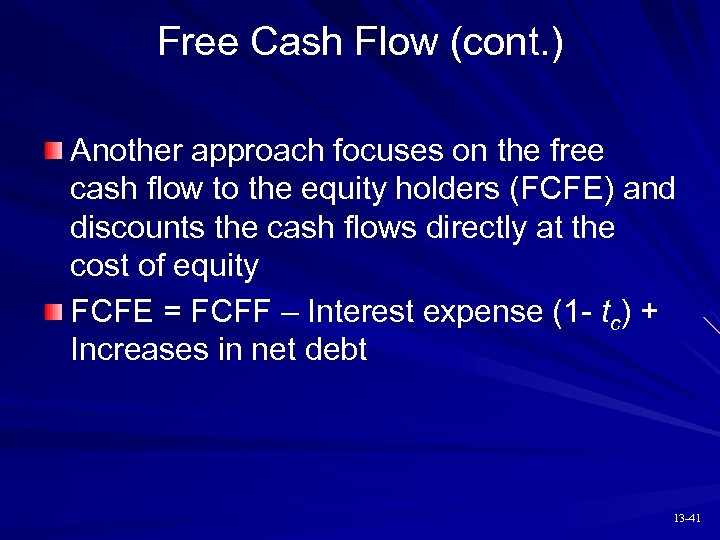 Free Cash Flow (cont.)

Another approach focuses on the free cash flow to the equity holders (FCFE) and discounts the cash flows directly at the cost of equity

FCFE = FCFF – Interest expense (1- $t_c$) + Increases in net debt

13-41